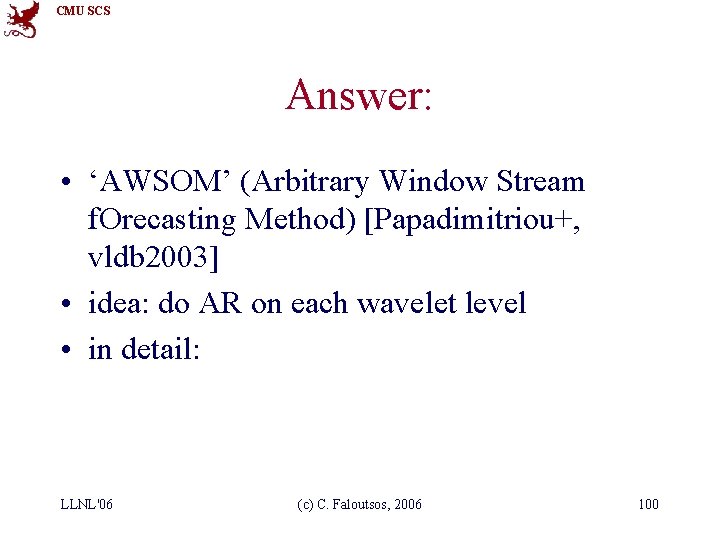 CMU SCS

Answer:

• ‘AWSOM’ (Arbitrary Window Stream fOrecasting Method) [Papadimitriou+, vldb2003]
• idea: do AR on each wavelet level
• in detail:

LLNL'06 (c) C. Faloutsos, 2006 100